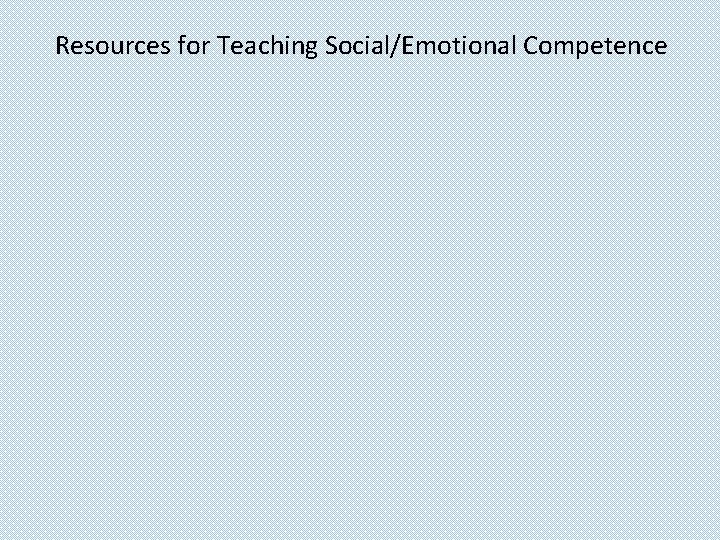 Resources for Teaching Social/Emotional Competence